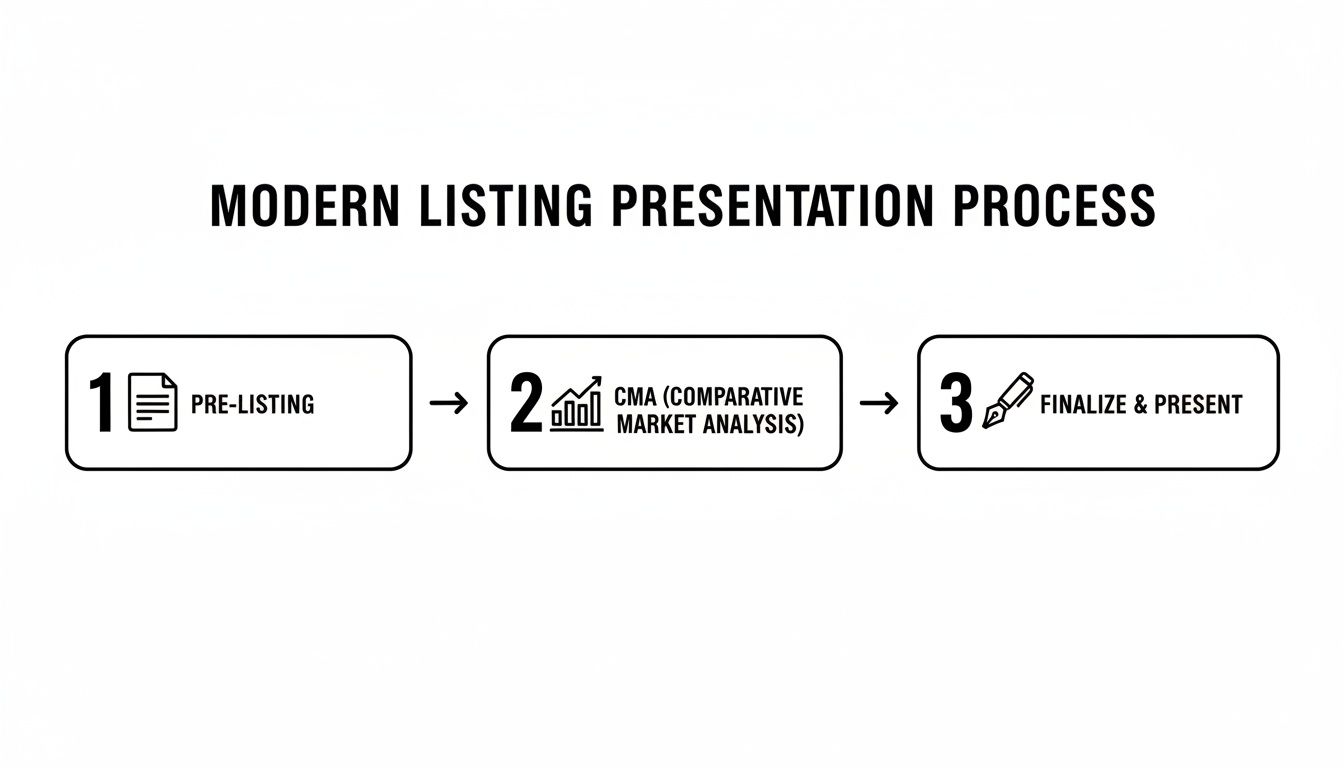 MODERN LISTING PRESENTATION PROCESS

1 PRE-LISTING

→

2 CMA (COMPARATIVE MARKET ANALYSIS)

→

3 FINALIZE & PRESENT